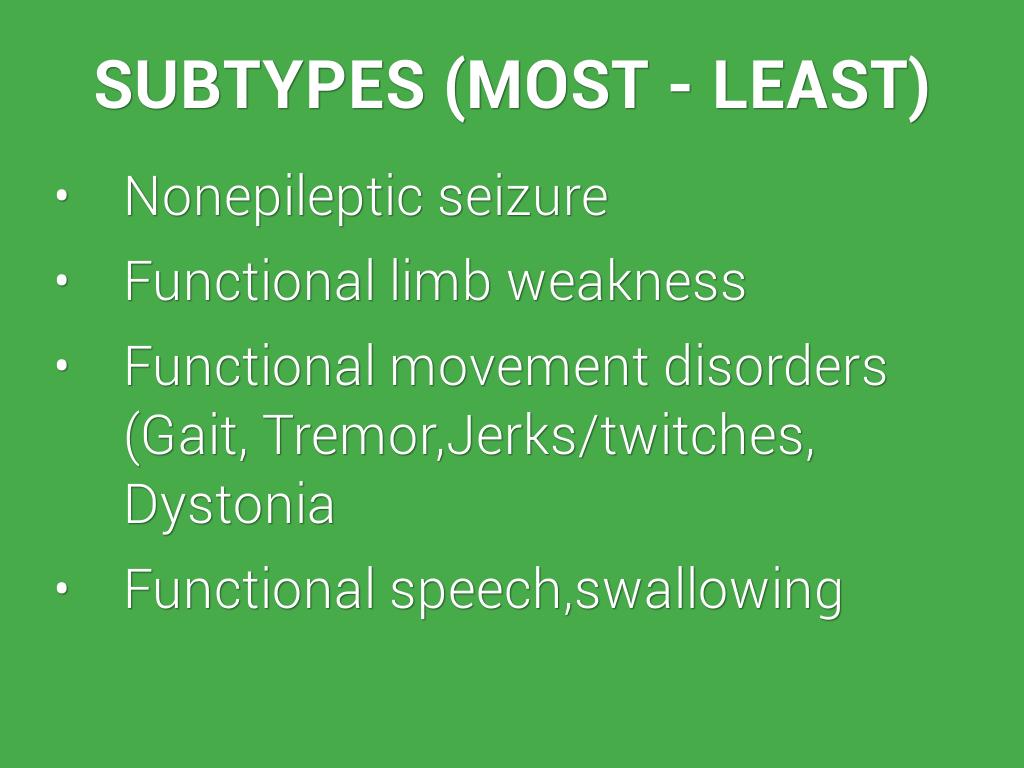 SUBTYPES (MOST - LEAST)

• Nonepileptic seizure
• Functional limb weakness
• Functional movement disorders (Gait, Tremor,Jerks/twitches, Dystonia
• Functional speech,swallowing